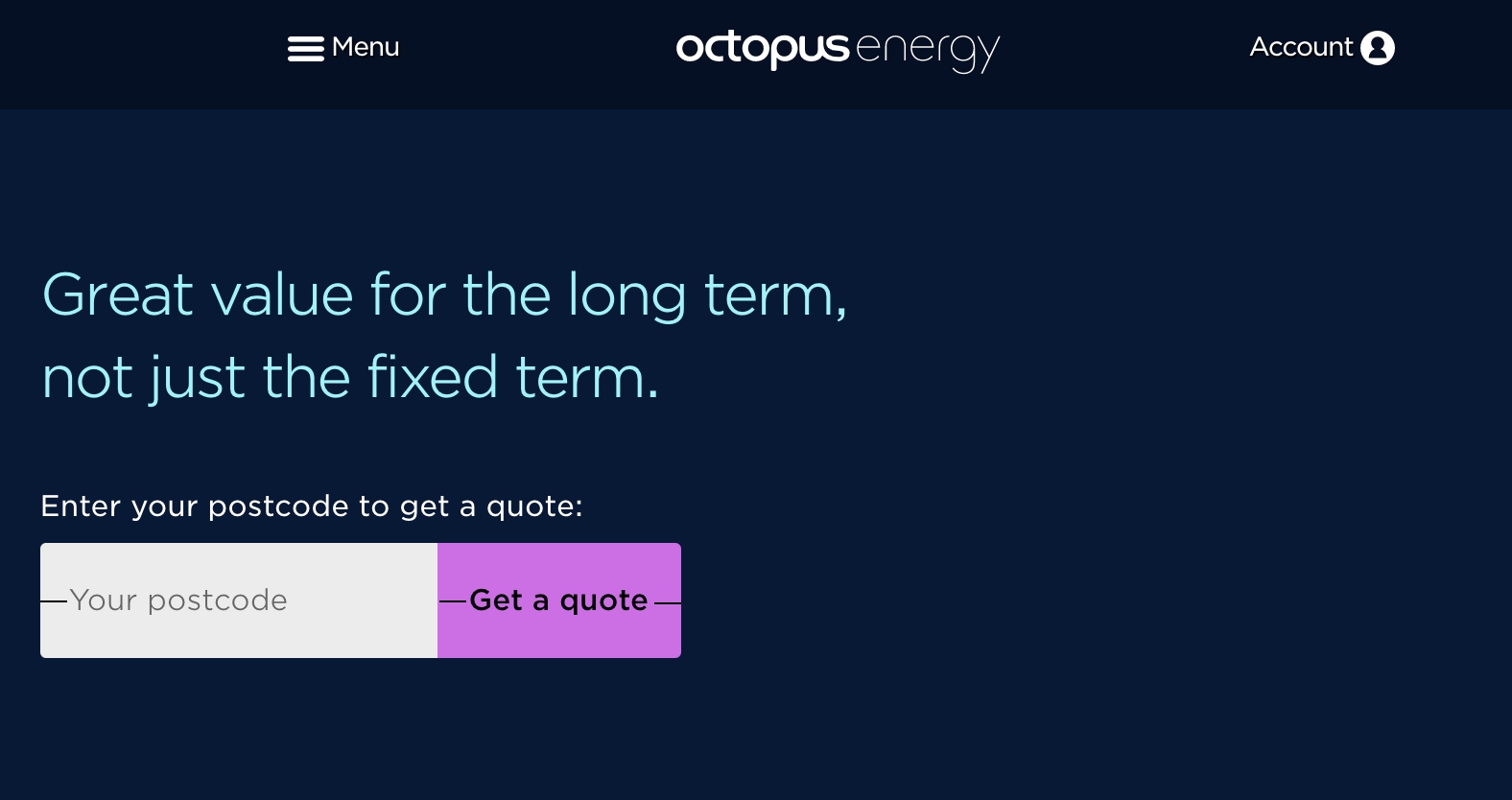 Menu

octopus energy

Account

Great value for the long term, not just the fixed term.

Enter your postcode to get a quote:

Your postcode

Get a quote